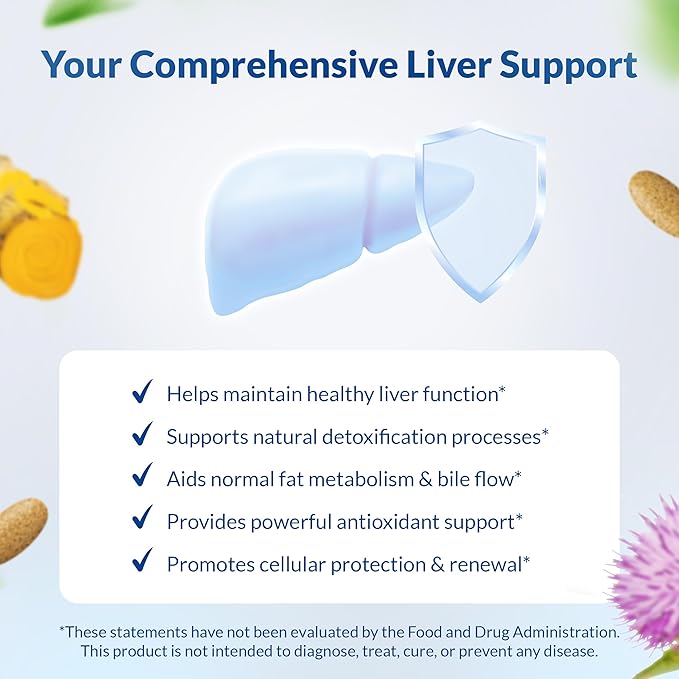 Your Comprehensive Liver Support

✓ Helps maintain healthy liver function*
✓ Supports natural detoxification processes*
✓ Aids normal fat metabolism & bile flow*
✓ Provides powerful antioxidant support*
✓ Promotes cellular protection & renewal*

*These statements have not been evaluated by the Food and Drug Administration. This product is not intended to diagnose, treat, cure, or prevent any disease.